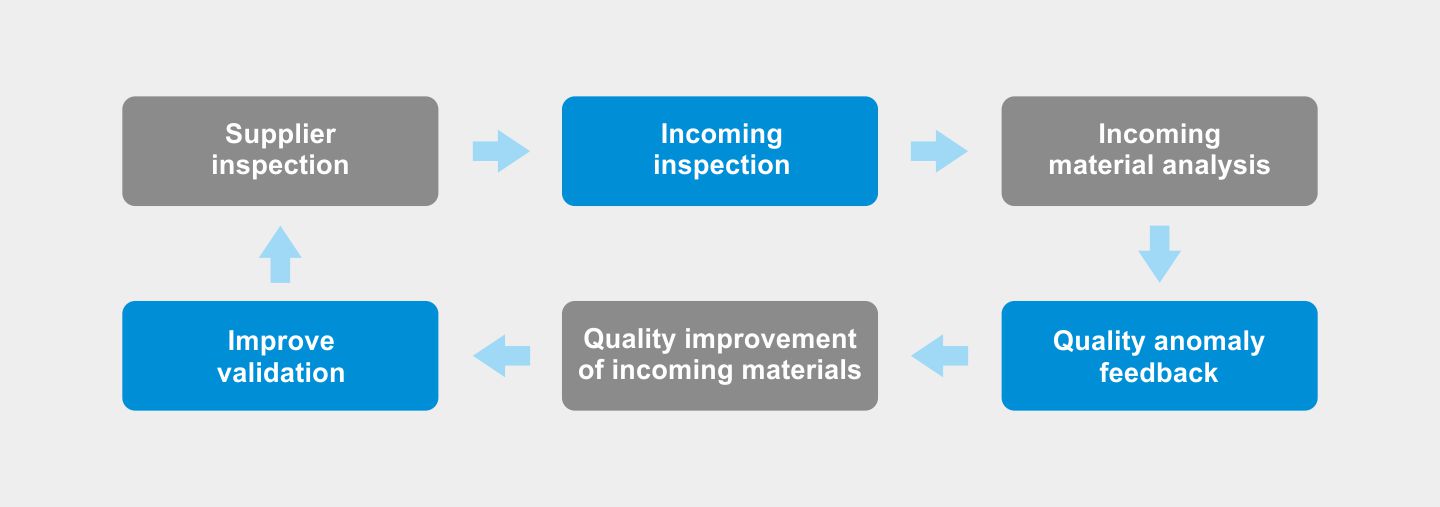 Supplier inspection

Incoming inspection

Incoming material analysis

Quality anomaly feedback

Quality improvement of incoming materials

Improve validation